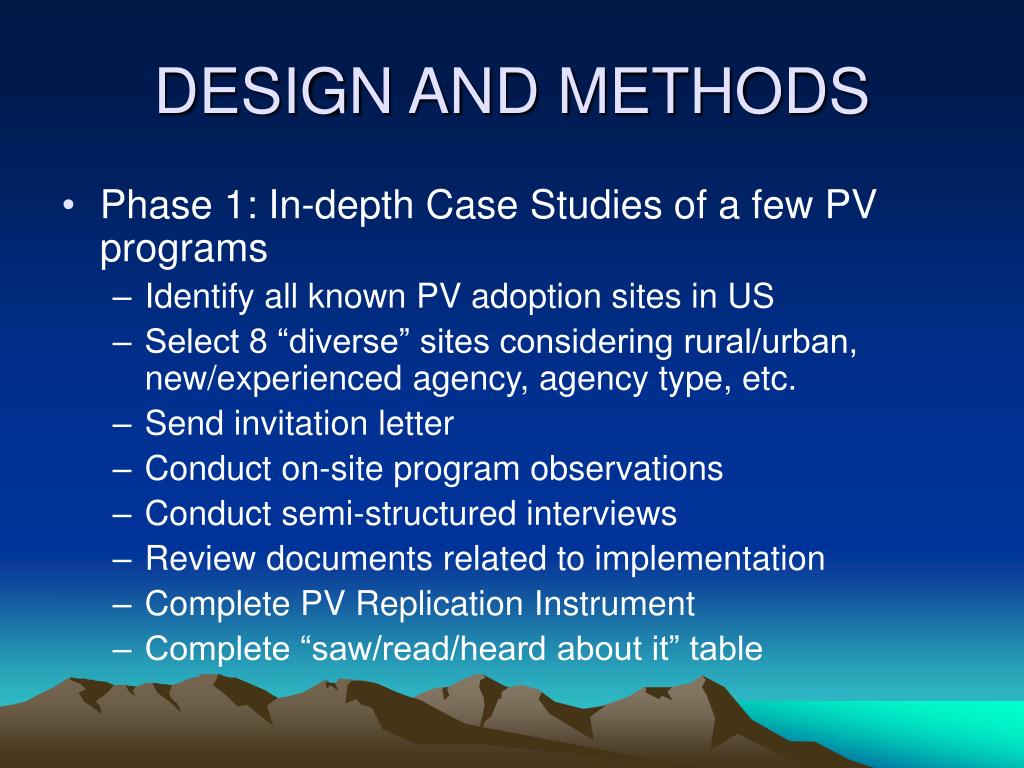 DESIGN AND METHODS

• Phase 1: In-depth Case Studies of a few PV programs
– Identify all known PV adoption sites in US
– Select 8 “diverse” sites considering rural/urban, new/experienced agency, agency type, etc.
– Send invitation letter
– Conduct on-site program observations
– Conduct semi-structured interviews
– Review documents related to implementation
– Complete PV Replication Instrument
– Complete “saw/read/heard about it” table